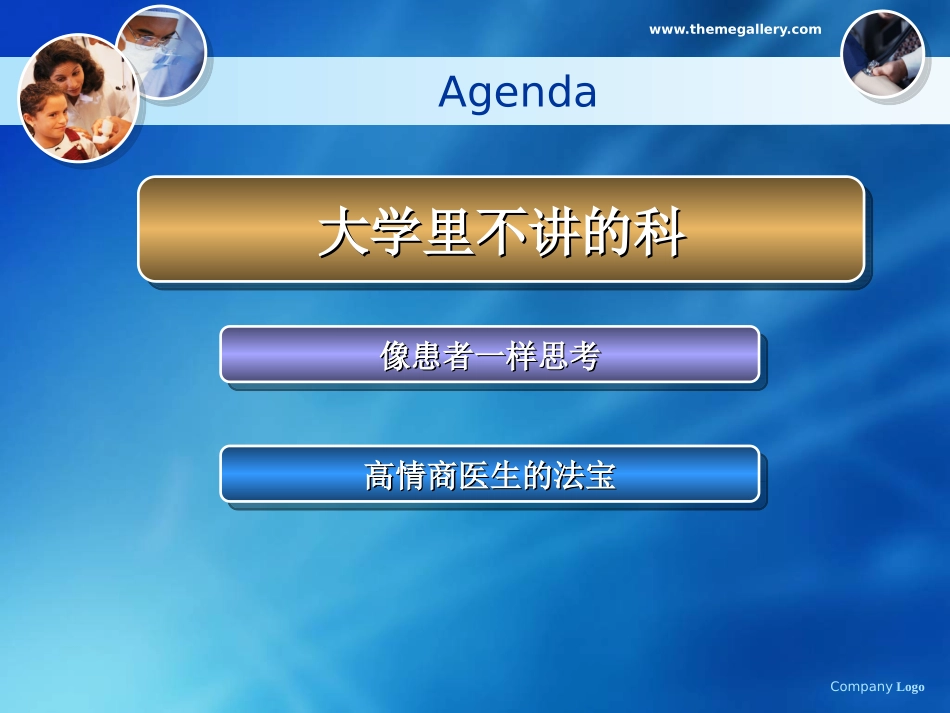 www.themegallery.com

Agenda

大学里不讲的科

像患者一样思考

高情商医生的法宝

Company Logo